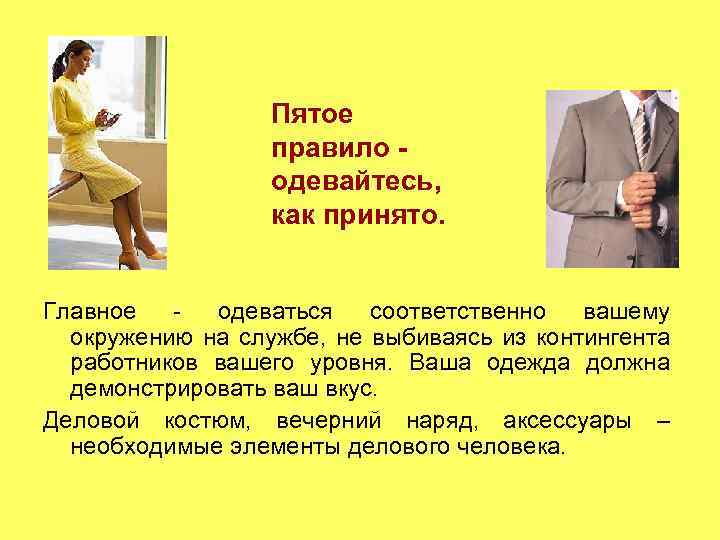 Пятое правило - одевайтесь, как принято.

Главное - одеваться соответственно вашему окружению на службе, не выбиваясь из контингента работников вашего уровня. Ваша одежда должна демонстрировать ваш вкус.

Деловой костюм, вечерний наряд, аксессуары – необходимые элементы делового человека.